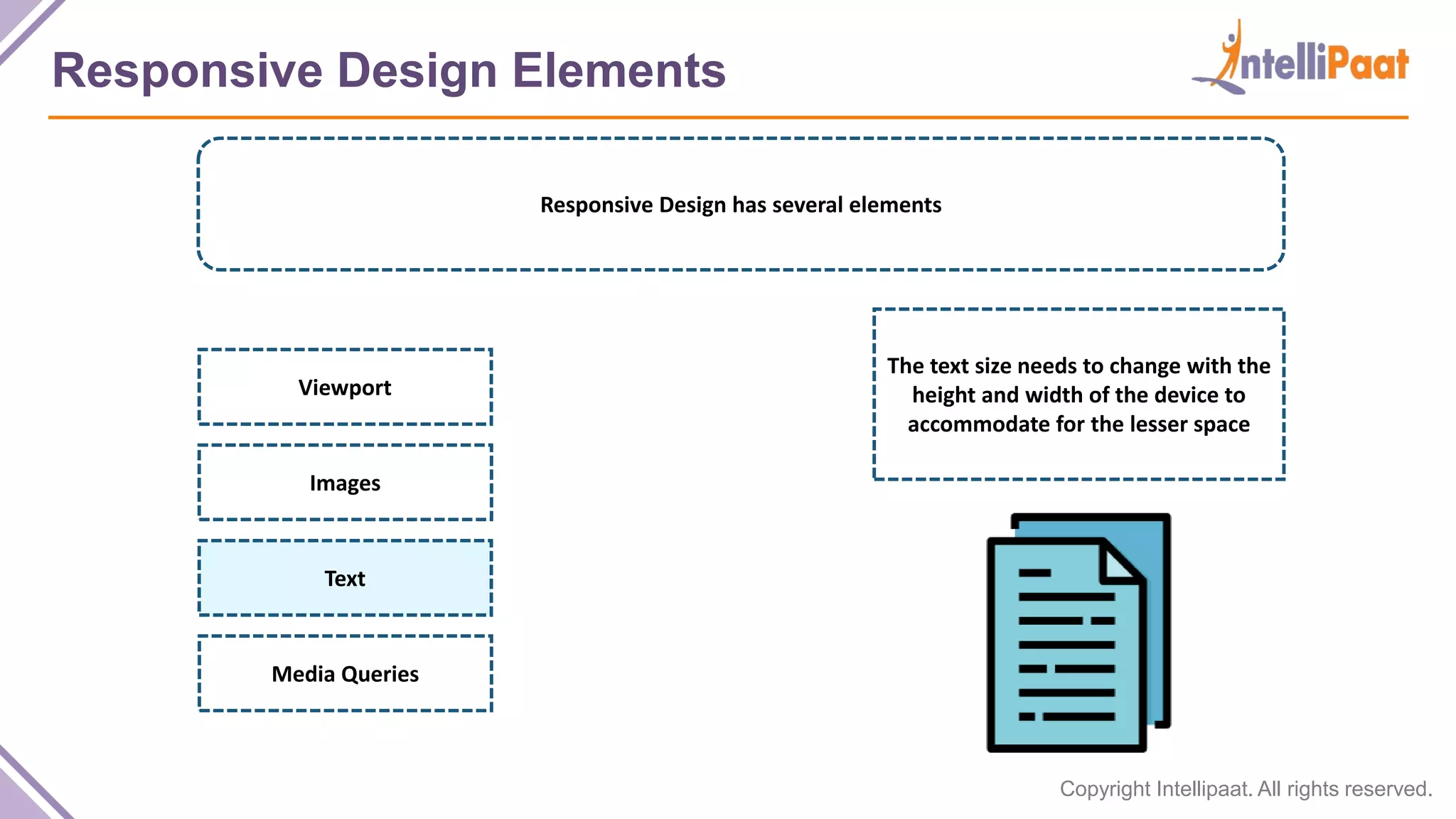 Responsive Design Elements

IntelliPaat

Responsive Design has several elements

Viewport

Images

Text

Media Queries

The text size needs to change with the height and width of the device to accommodate for the lesser space

Copyright Intellipaat. All rights reserved.